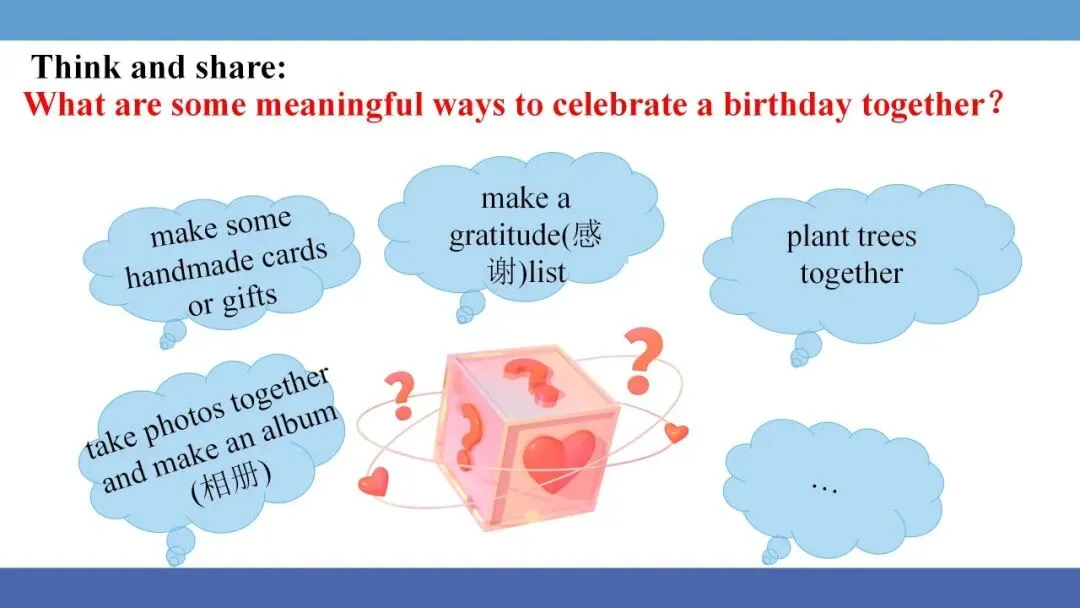 Think and share:
What are some meaningful ways to celebrate a birthday together？

make some handmade cards or gifts

make a gratitude(感谢)list

plant trees together

take photos together and make an album (相册)

…